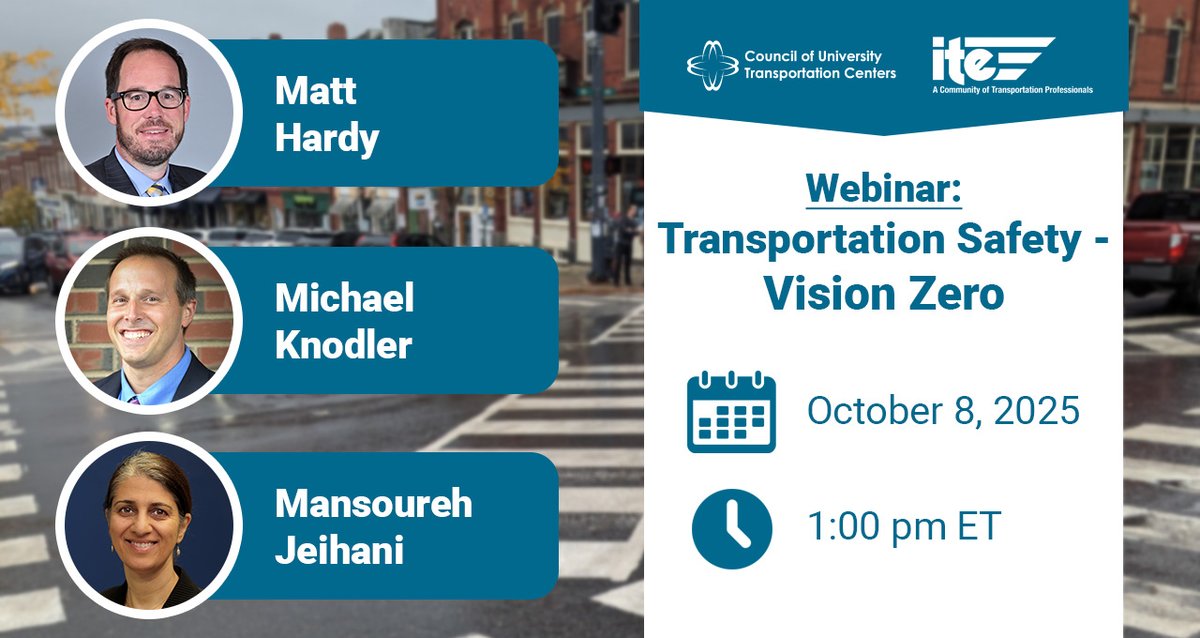 Matt Hardy

Michael Knodler

Mansoureh Jeihani

Council of University Transportation Centers

ite

A Community of Transportation Professionals

Webinar:

Transportation Safety - Vision Zero

October 8, 2025

1:00 pm ET